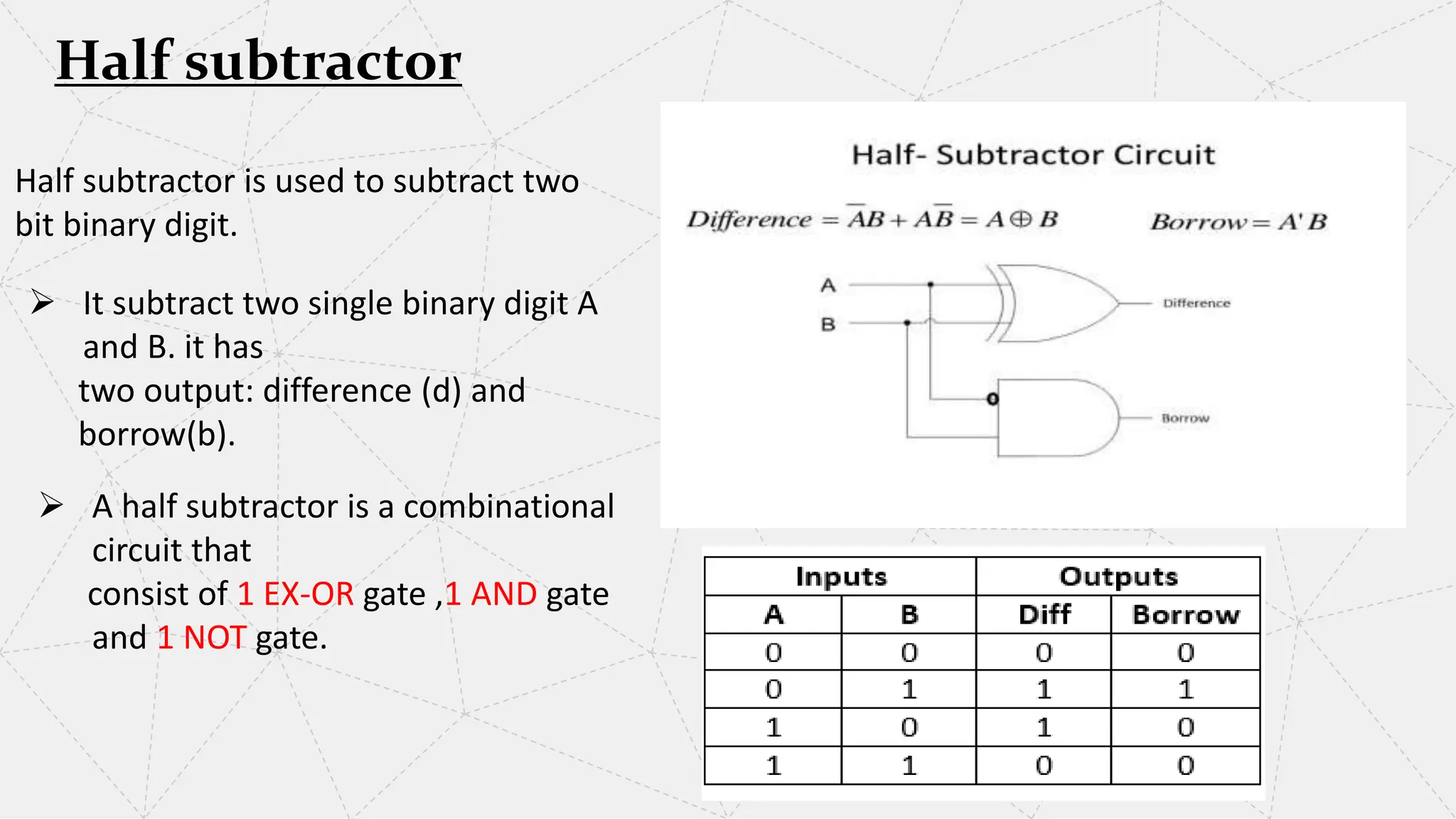 Half subtractor

Half subtractor is used to subtract two bit binary digit.

➢ It subtract two single binary digit A and B. it has two output: difference (d) and borrow(b).

➢ A half subtractor is a combinational circuit that consist of 1 EX-OR gate ,1 AND gate and 1 NOT gate.

Half- Subtractor Circuit

$Difference = \overline{A}B + A\overline{B} = A \oplus B$ $Borrow = A'B$

A
B
Difference
Borrow

| Inputs | | Outputs | |
|---|---|---|---|
| A | B | Diff | Borrow |
| 0 | 0 | 0 | 0 |
| 0 | 1 | 1 | 1 |
| 1 | 0 | 1 | 0 |
| 1 | 1 | 0 | 0 |